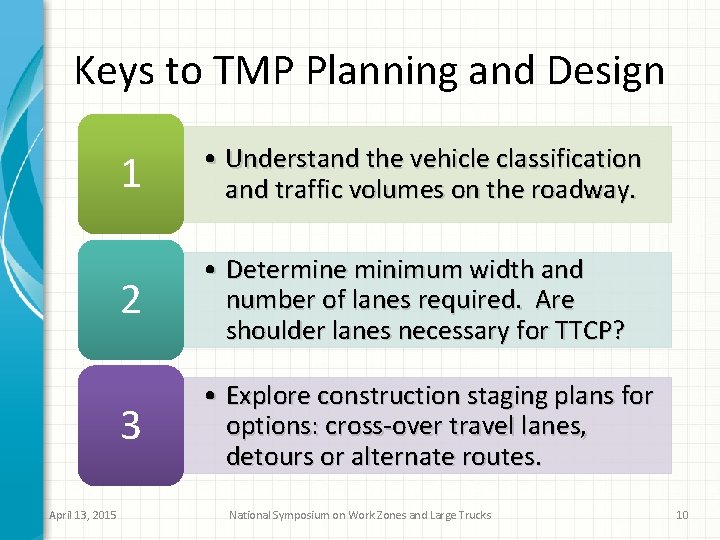 Keys to TMP Planning and Design

1

• Understand the vehicle classification and traffic volumes on the roadway.

2

• Determine minimum width and number of lanes required. Are shoulder lanes necessary for TTCP?

3

• Explore construction staging plans for options: cross-over travel lanes, detours or alternate routes.

April 13, 2015

National Symposium on Work Zones and Large Trucks

10